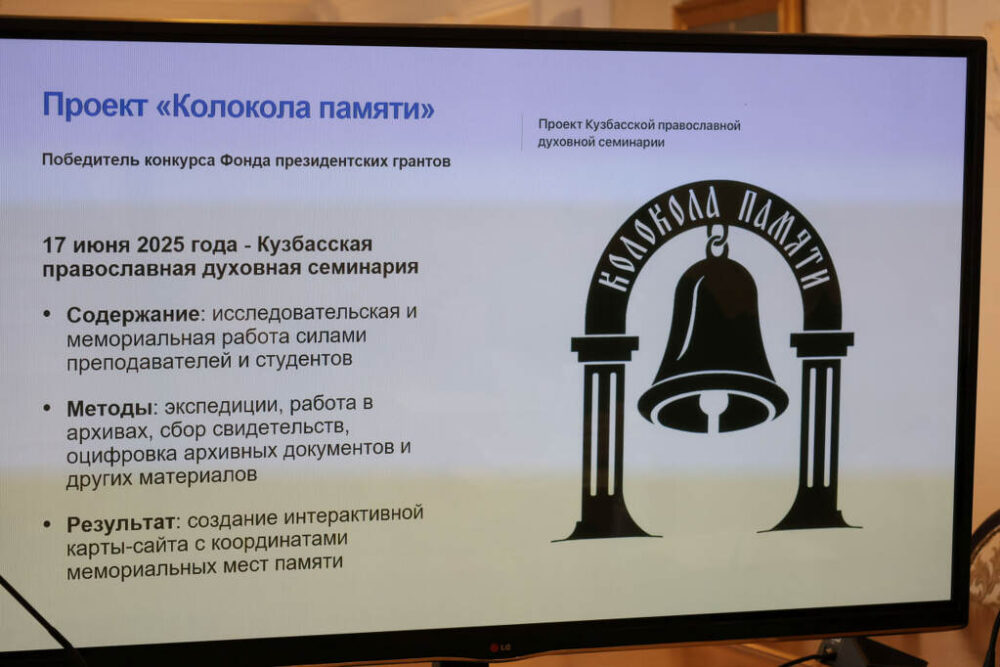 Проект «Колокола памяти»

Победитель конкурса Фонда президентских грантов

Проект Кузбасской православной духовной семинарии

17 июня 2025 года - Кузбасская православная духовная семинария

• Содержание: исследовательская и мемориальная работа силами преподавателей и студентов

• Методы: экспедиции, работа в архивах, сбор свидетельств, оцифровка архивных документов и других материалов

• Результат: создание интерактивной карты-сайта с координатами мемориальных мест памяти

КОЛОКОЛА ПАМЯТИ

LG